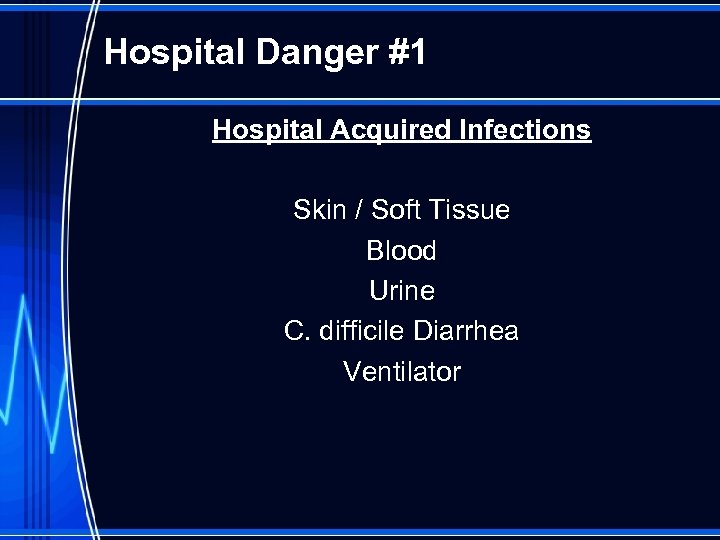 Hospital Danger #1

Hospital Acquired Infections

Skin / Soft Tissue
Blood
Urine
C. difficile Diarrhea
Ventilator